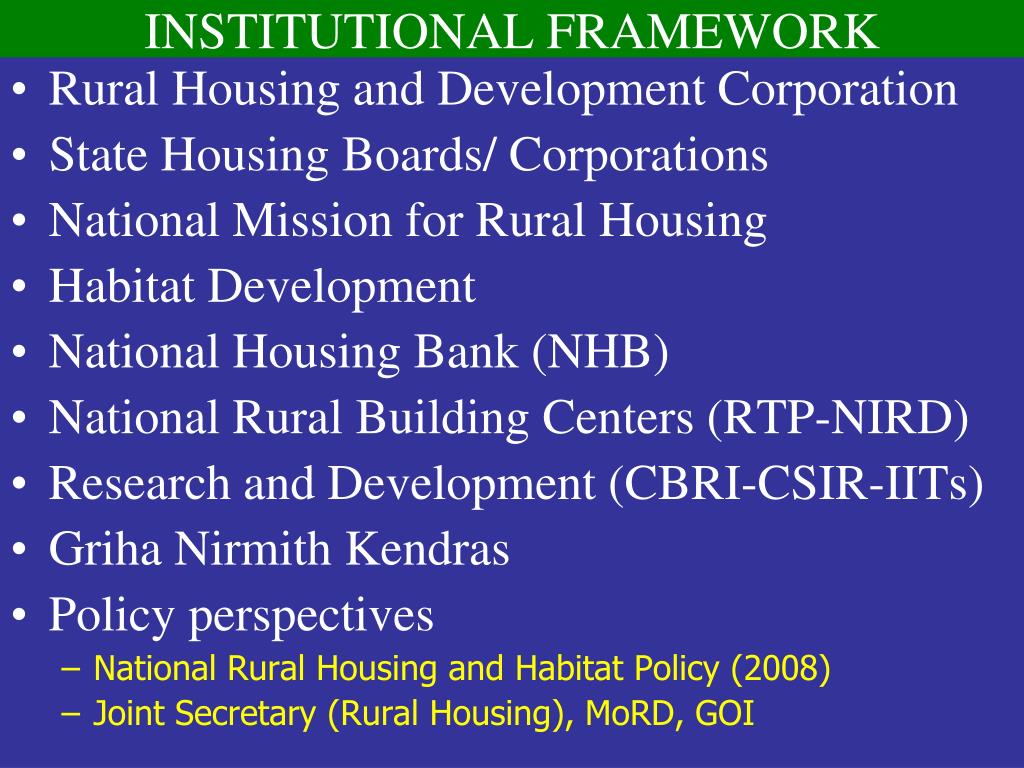 INSTITUTIONAL FRAMEWORK

• Rural Housing and Development Corporation
• State Housing Boards/ Corporations
• National Mission for Rural Housing
• Habitat Development
• National Housing Bank (NHB)
• National Rural Building Centers (RTP-NIRD)
• Research and Development (CBRI-CSIR-IITs)
• Griha Nirmith Kendras
• Policy perspectives
– National Rural Housing and Habitat Policy (2008)
– Joint Secretary (Rural Housing), MoRD, GOI